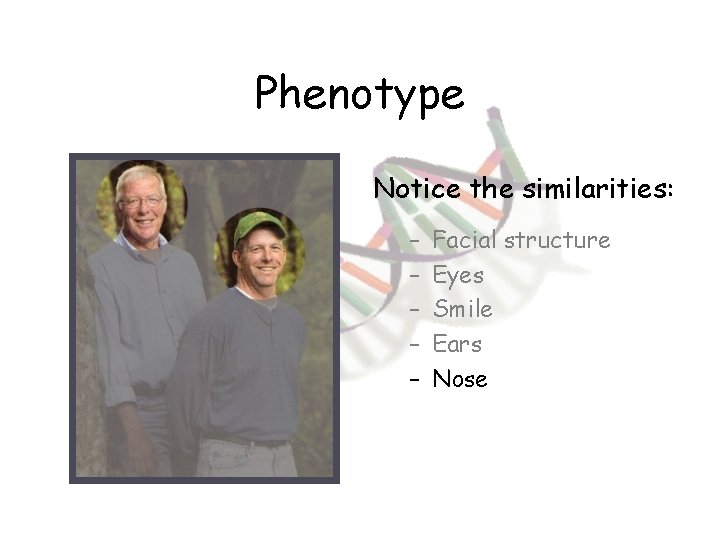 Phenotype

Notice the similarities:

– Facial structure
– Eyes
– Smile
– Ears
– Nose